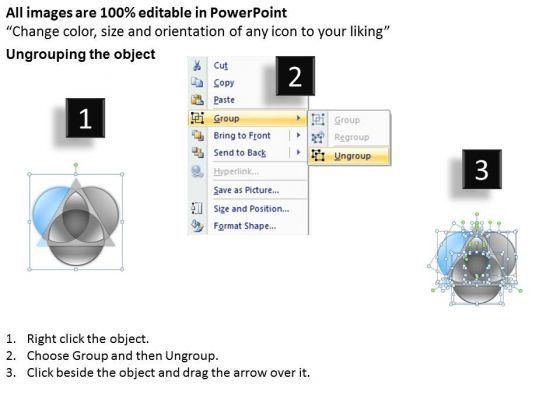 All images are 100% editable in PowerPoint
“Change color, size and orientation of any icon to your liking”

Ungrouping the object

1

2

Cut
Copy
Paste
Group
Bring to Front
Send to Back
Hyperlink...
Save as Picture...
Size and Position...
Format Shape...

Group
Regroup
Ungroup

3

1. Right click the object.
2. Choose Group and then Ungroup.
3. Click beside the object and drag the arrow over it.